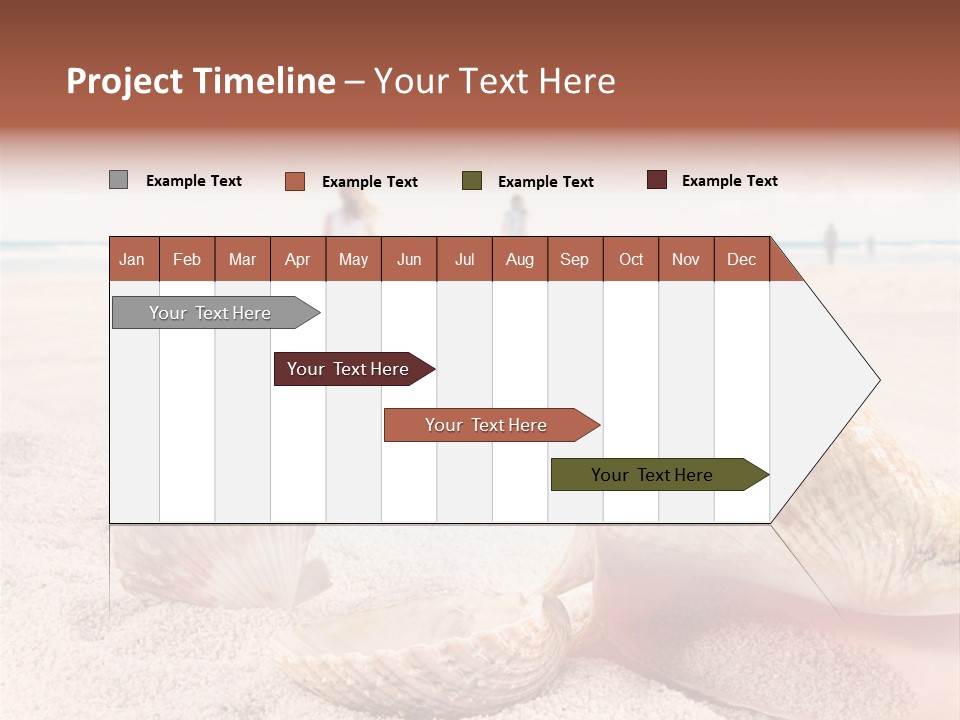 Project Timeline – Your Text Here

Example Text Example Text Example Text Example Text

| Jan | Feb | Mar | Apr | May | Jun | Jul | Aug | Sep | Oct | Nov | Dec |
|---|---|---|---|---|---|---|---|---|---|---|---|

Your Text Here

Your Text Here

Your Text Here

Your Text Here